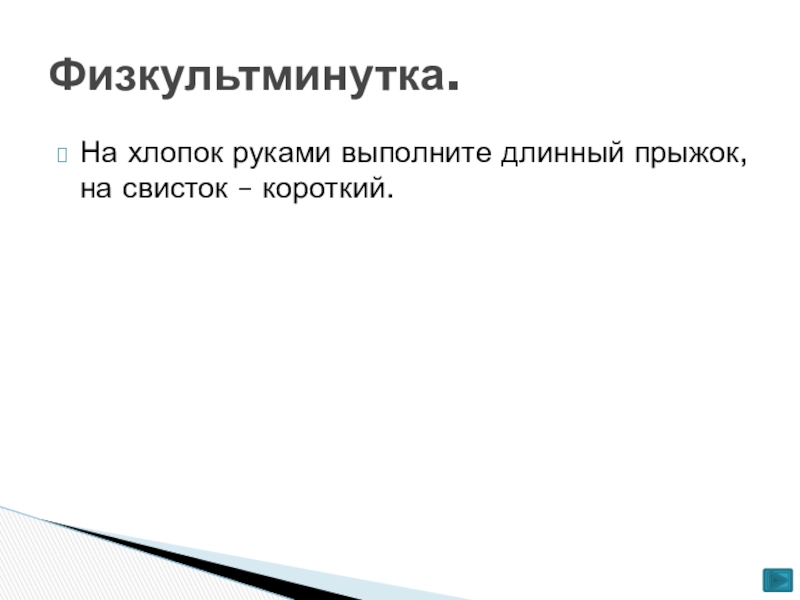 Физкультминутка.

На хлопок руками выполните длинный прыжок, на свисток – короткий.